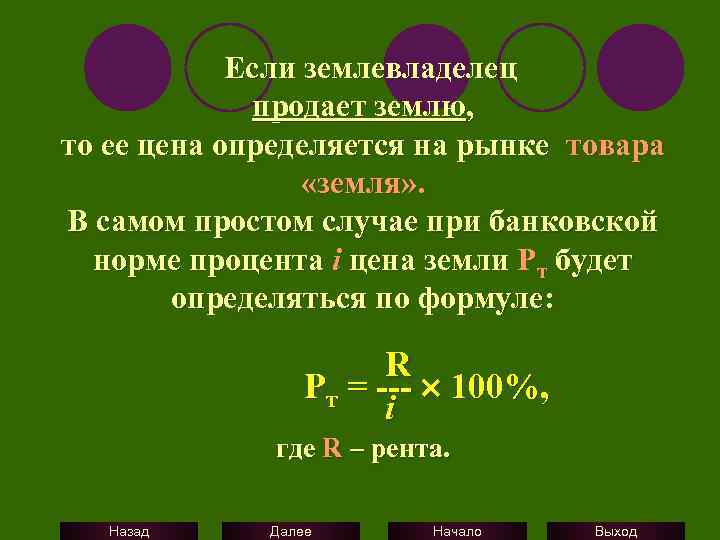 Если землевладелец продает землю, то ее цена определяется на рынке товара «земля».

В самом простом случае при банковской норме процента $i$ цена земли $P_т$ будет определяться по формуле:

$P_т = \frac{R}{i} \times 100\%,$

где R – рента.

Назад

Далее

Начало

Выход